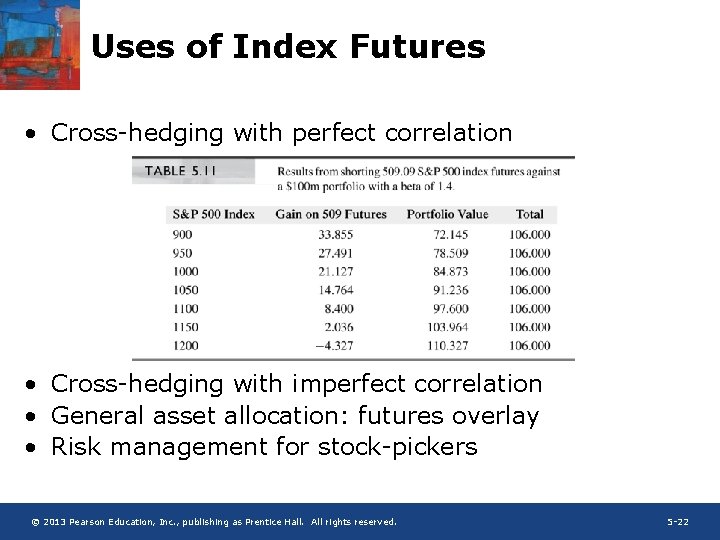 Uses of Index Futures

• Cross-hedging with perfect correlation

TABLE 5.11 Results from shorting 509.09 S&P 500 index futures against a $100m portfolio with a beta of 1.4.

| S&P 500 Index | Gain on 509 Futures | Portfolio Value | Total |
|---|---|---|---|
| 900 | 33.855 | 72.145 | 106.000 |
| 950 | 27.491 | 78.509 | 106.000 |
| 1000 | 21.127 | 84.873 | 106.000 |
| 1050 | 14.764 | 91.236 | 106.000 |
| 1100 | 8.400 | 97.600 | 106.000 |
| 1150 | 2.036 | 103.964 | 106.000 |
| 1200 | −4.327 | 110.327 | 106.000 |

• Cross-hedging with imperfect correlation
• General asset allocation: futures overlay
• Risk management for stock-pickers

© 2013 Pearson Education, Inc., publishing as Prentice Hall. All rights reserved.

5-22